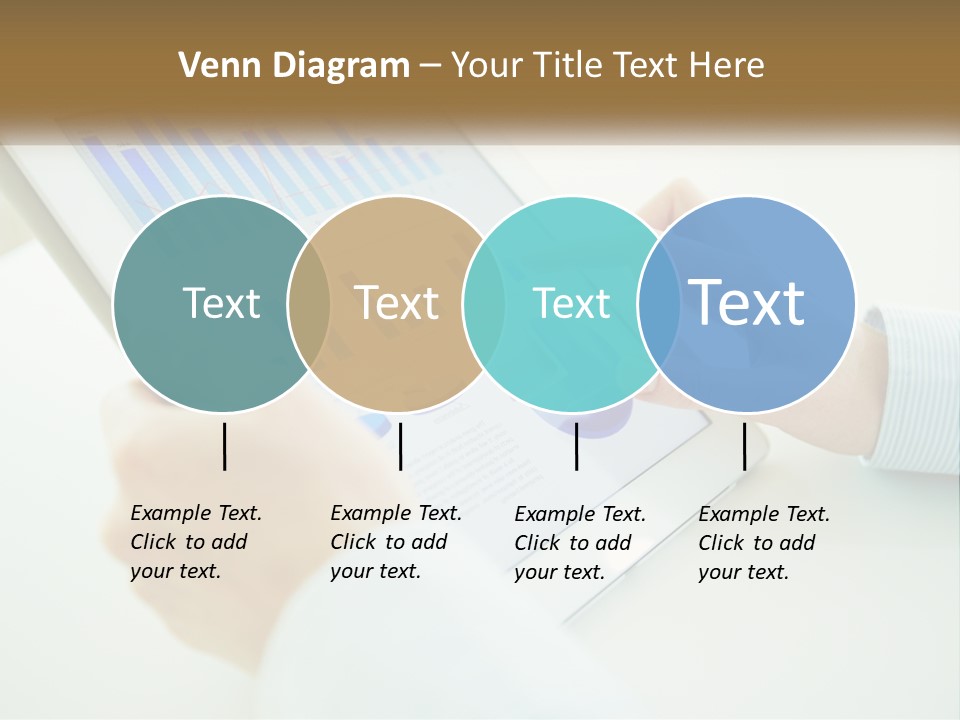 Venn Diagram – Your Title Text Here

Text

Text

Text

Text

Example Text. Click to add your text.

Example Text. Click to add your text.

Example Text. Click to add your text.

Example Text. Click to add your text.